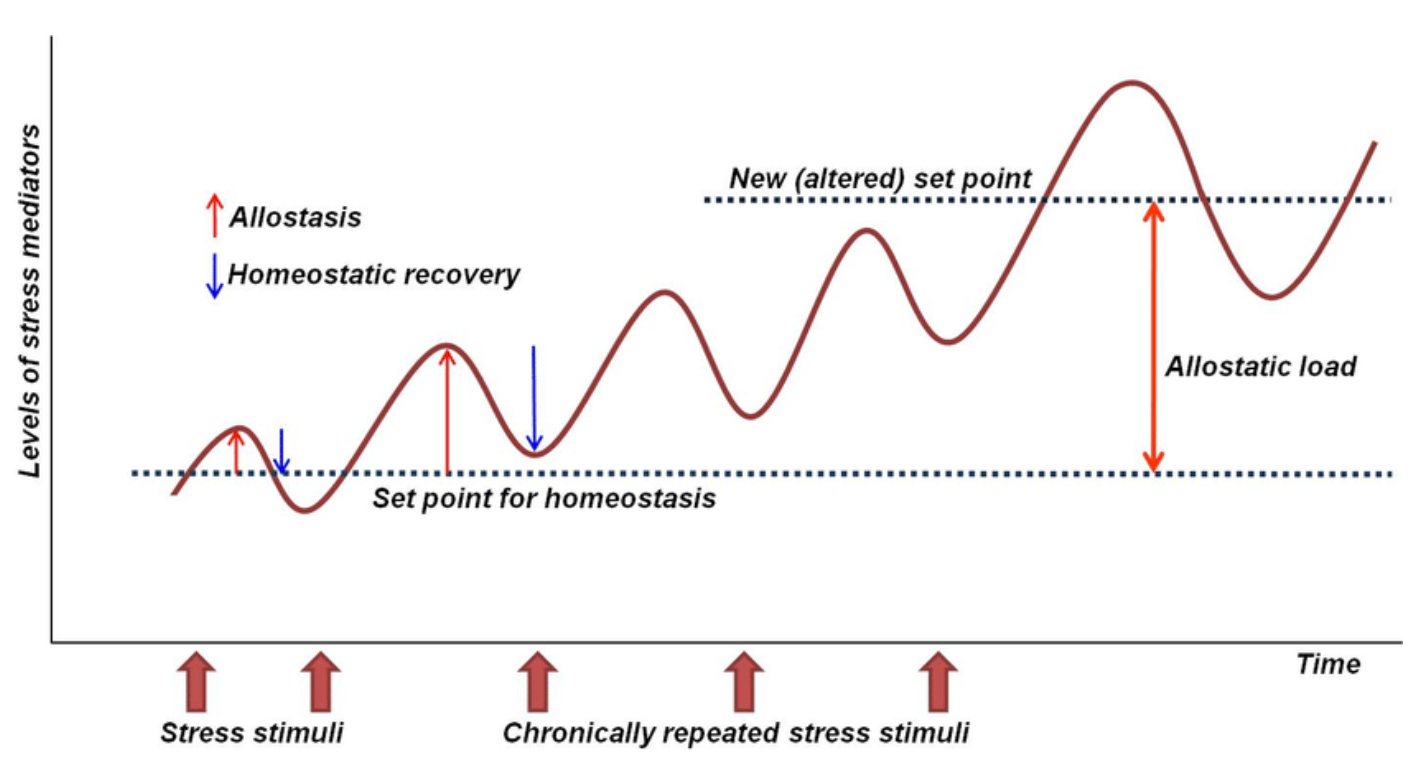 Levels of stress mediators

Allostasis

Homeostatic recovery

New (altered) set point

Allostatic load

Set point for homeostasis

Time

Stress stimuli

Chronically repeated stress stimuli